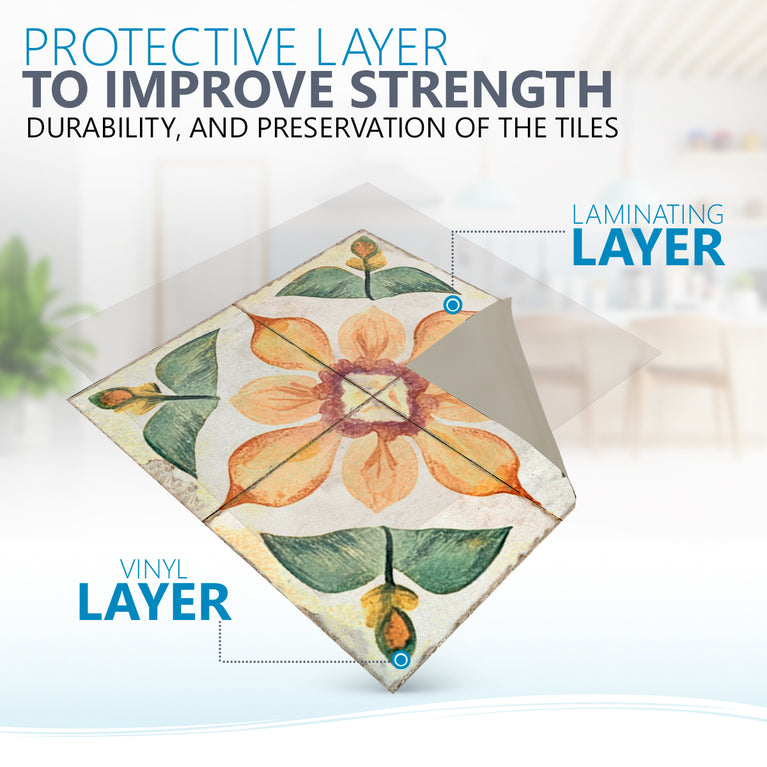 PROTECTIVE LAYER
TO IMPROVE STRENGTH
DURABILITY, AND PRESERVATION OF THE TILES

LAMINATING
LAYER

VINYL
LAYER